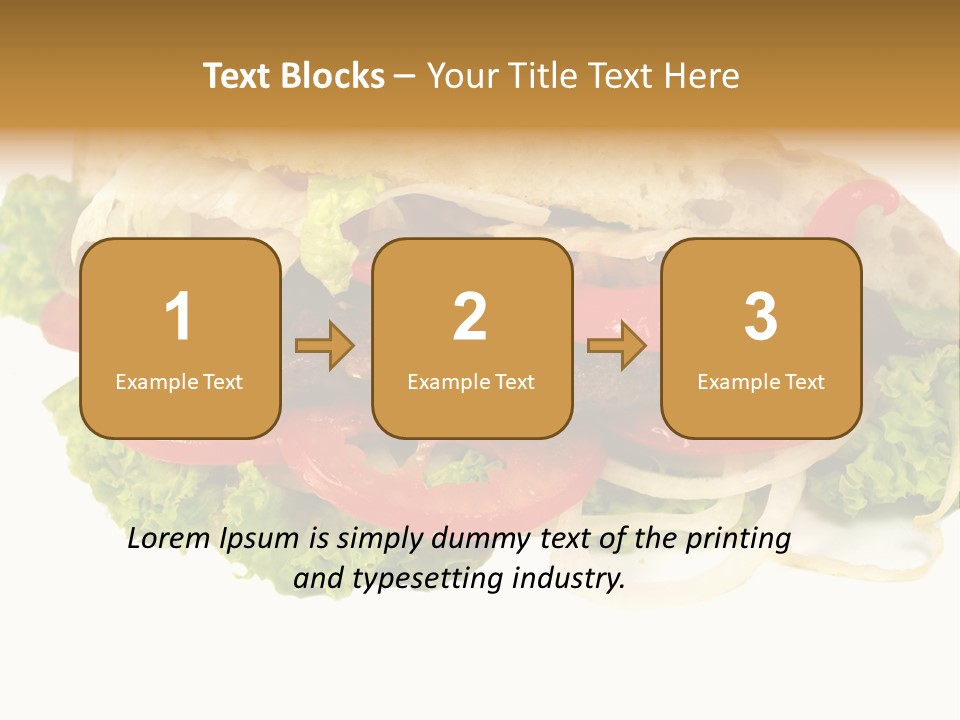 Text Blocks – Your Title Text Here

1
Example Text

2
Example Text

3
Example Text

Lorem Ipsum is simply dummy text of the printing and typesetting industry.